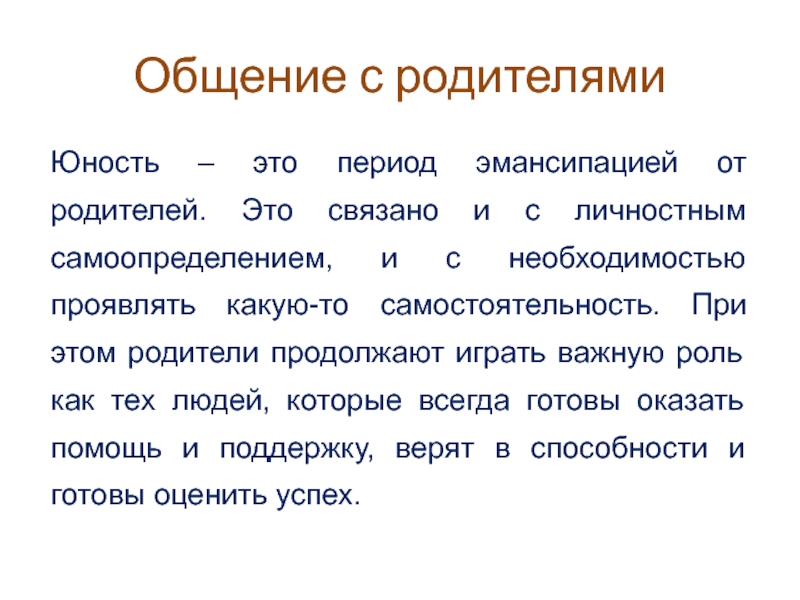 Общение с родителями

Юность – это период эмансипацией от родителей. Это связано и с личностным самоопределением, и с необходимостью проявлять какую-то самостоятельность. При этом родители продолжают играть важную роль как тех людей, которые всегда готовы оказать помощь и поддержку, верят в способности и готовы оценить успех.